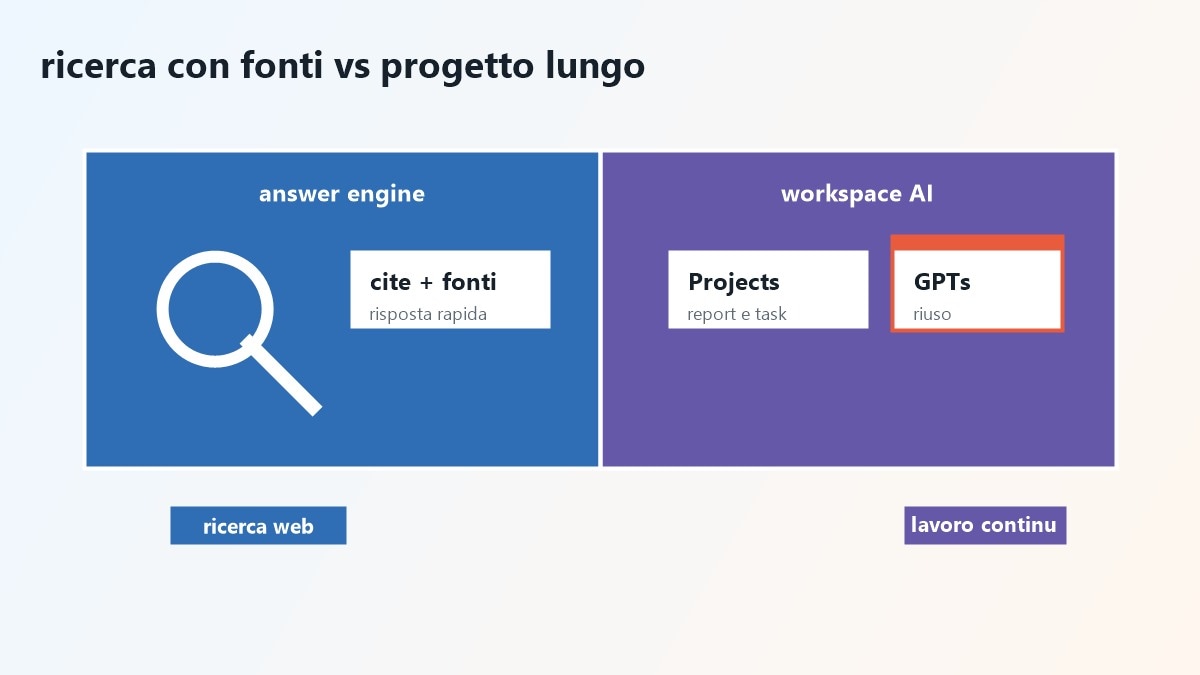 ricerca con fonti vs progetto lungo

answer engine

cite + fonti
risposta rapida

workspace AI

Projects
report e task

GPTs
riuso

ricerca web

lavoro continu